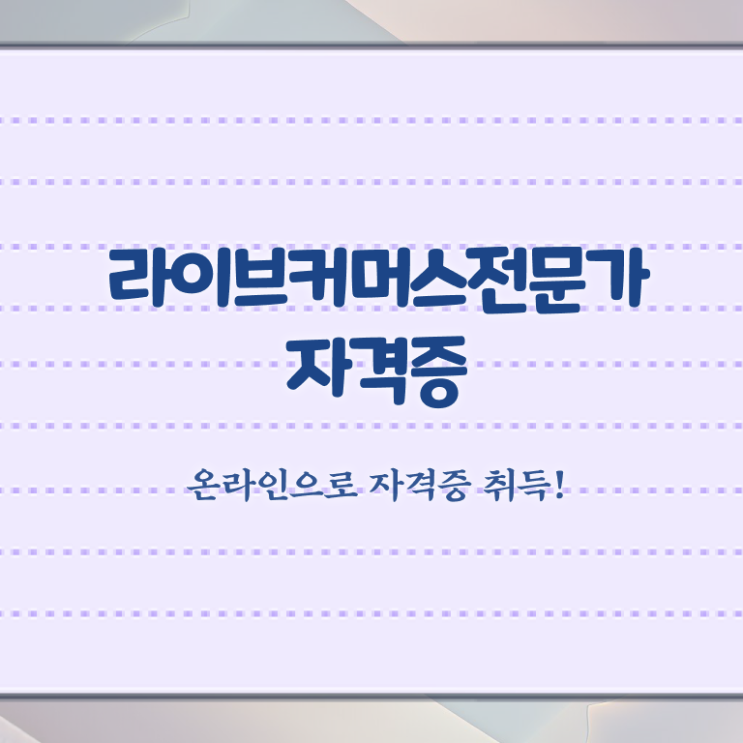 라이브커머스전문가 자격증

온라인으로 자격증 취득!